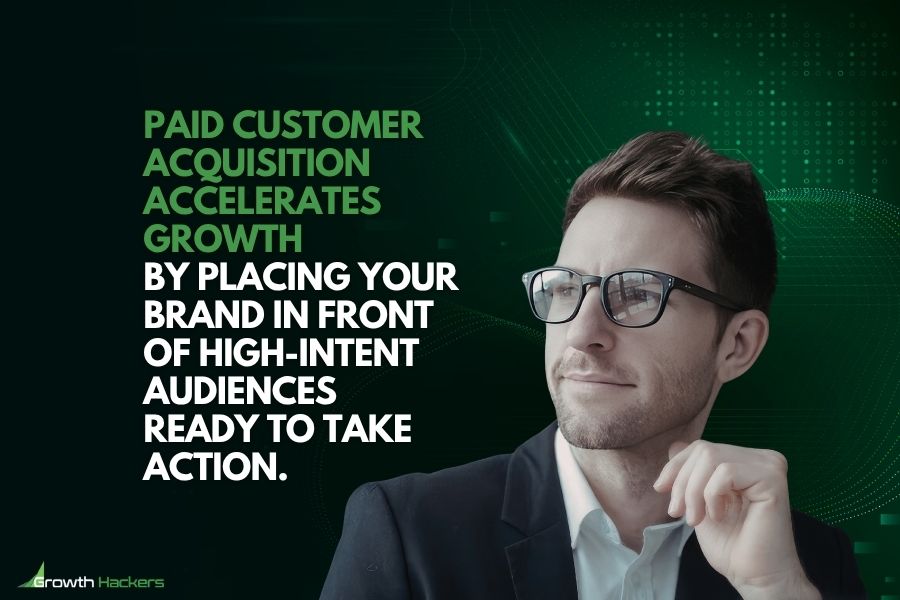 PAID CUSTOMER ACQUISITION ACCELERATES GROWTH BY PLACING YOUR BRAND IN FRONT OF HIGH-INTENT AUDIENCES READY TO TAKE ACTION.

Growth Hackers